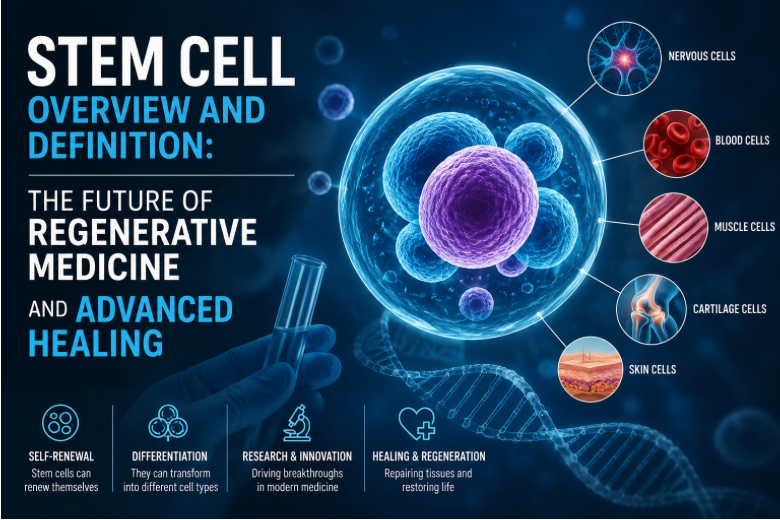 STEM CELL
OVERVIEW AND DEFINITION:

THE FUTURE OF REGENERATIVE MEDICINE AND ADVANCED HEALING

NERVOUS CELLS

BLOOD CELLS

MUSCLE CELLS

CARTILAGE CELLS

SKIN CELLS

SELF-RENEWAL
Stem cells can renew themselves

DIFFERENTIATION
They can transform into different cell types

RESEARCH & INNOVATION
Driving breakthroughs in modern medicine

HEALING & REGENERATION
Repairing tissues and restoring life